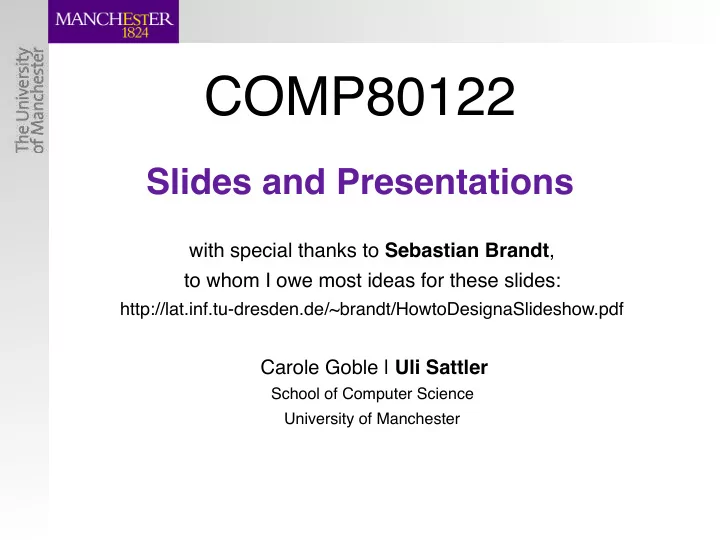 MANCHESTER
1824

The University of Manchester

COMP80122

Slides and Presentations

with special thanks to Sebastian Brandt,
to whom I owe most ideas for these slides:
http://lat.inf.tu-dresden.de/~brandt/HowtoDesignaSlideshow.pdf

Carole Goble | Uli Sattler
School of Computer Science
University of Manchester